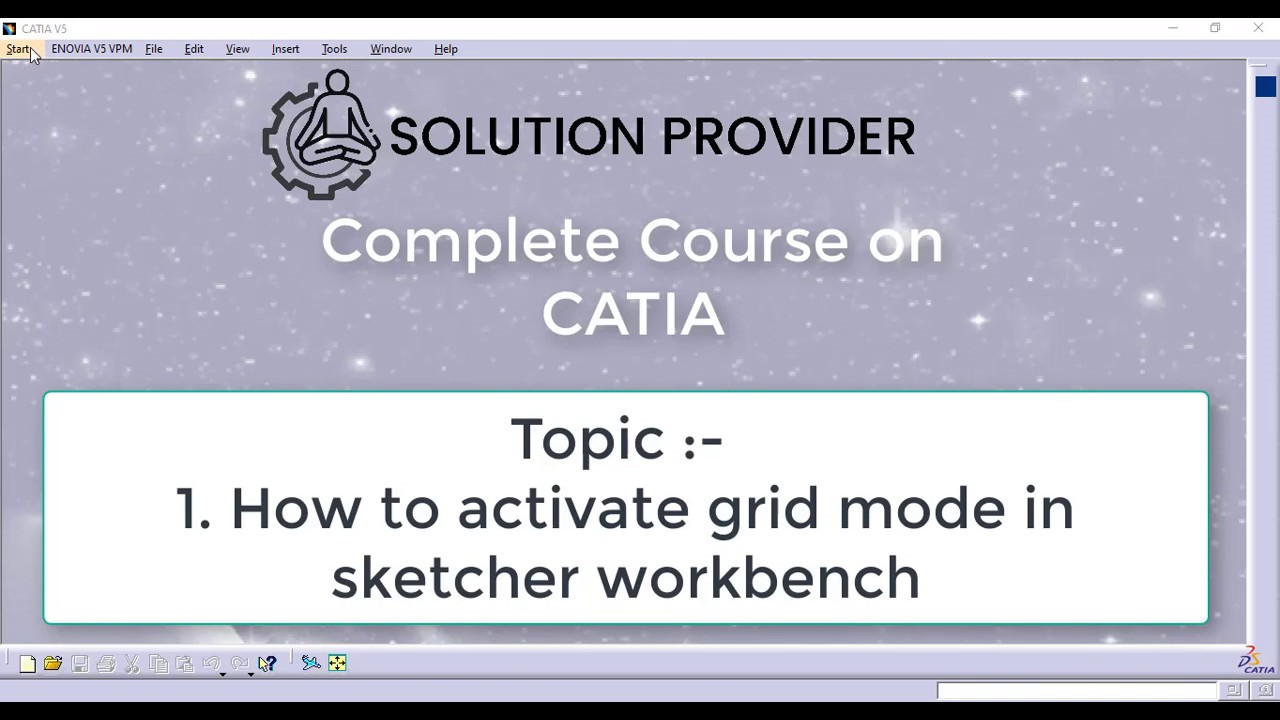 CATIA V5

Start ENOVIA V5 VPM File Edit View Insert Tools Window Help

SOLUTION PROVIDER

Complete Course on CATIA

Topic :-
1. How to activate grid mode in sketcher workbench

CATIA